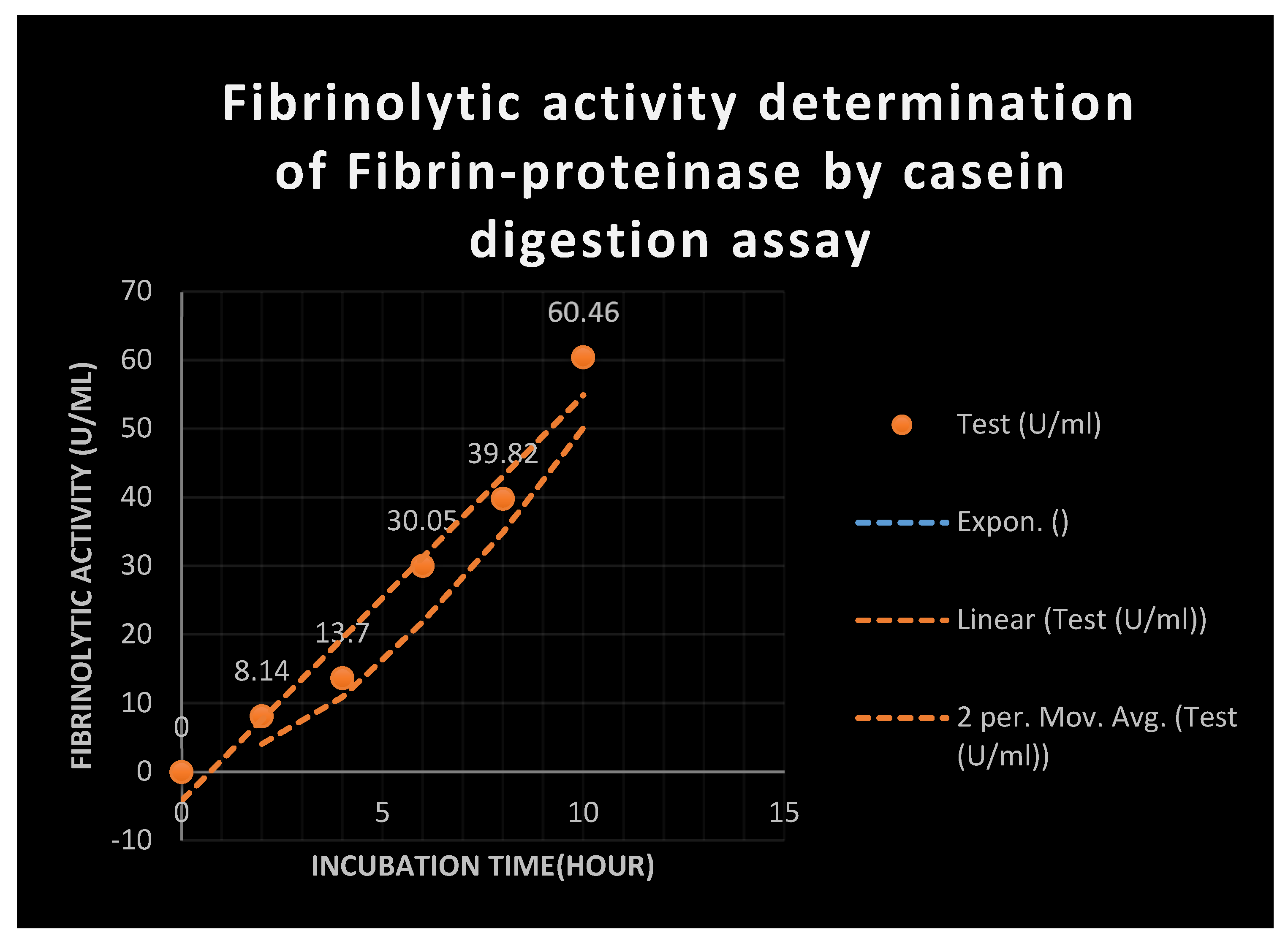 Fibrinolytic activity determination of Fibrin-proteinase by casein digestion assay

FIBRINOLYTIC ACTIVITY (U/ML)

70
60
50
40
30
20
10
0
-10

0
8.14
13.7
30.05
39.82
60.46

0
5
10
15

INCUBATION TIME(HOUR)

Test (U/ml)

Expon. ()

Linear (Test (U/ml))

2 per. Mov. Avg. (Test (U/ml))